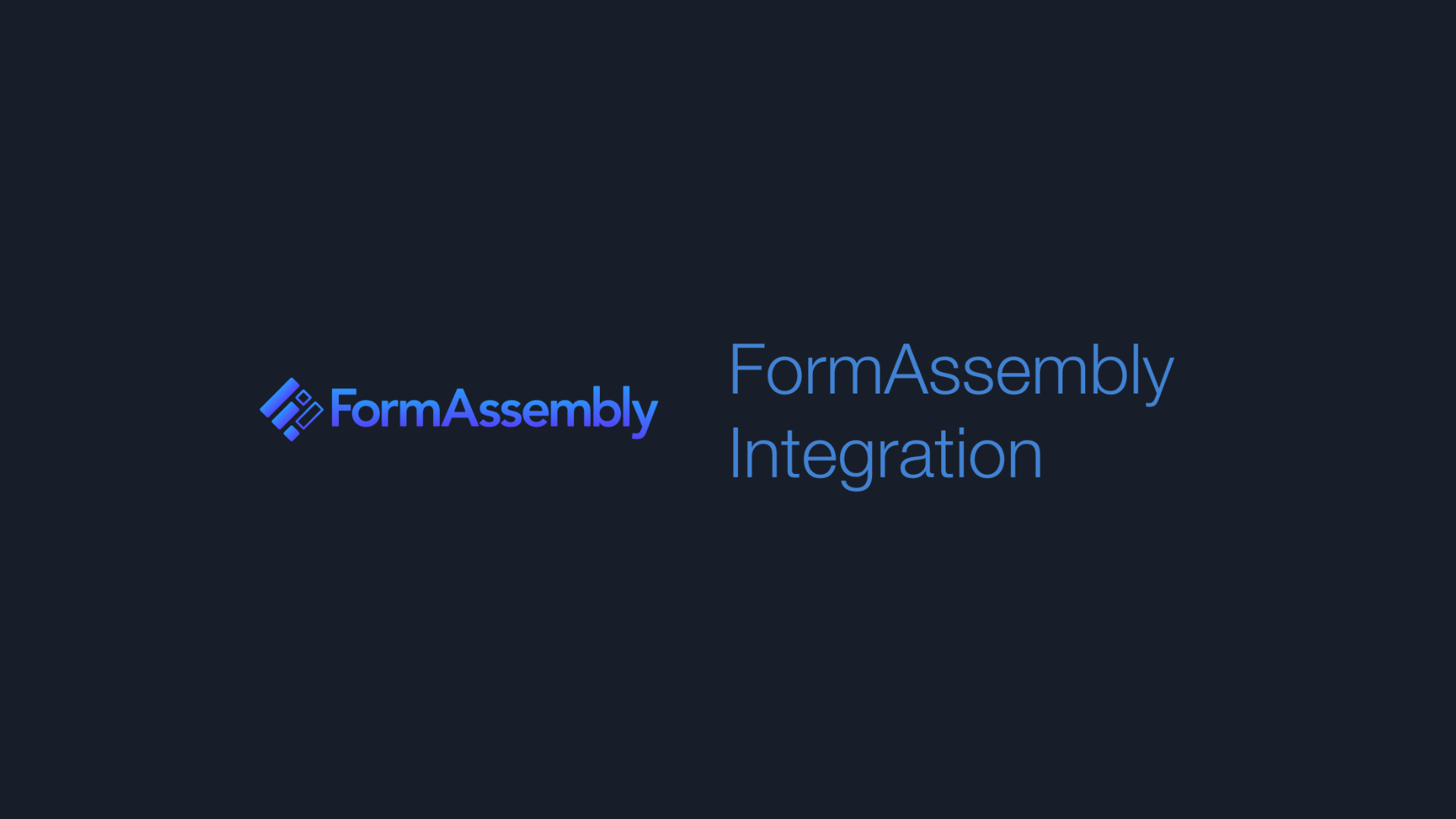 FormAssembly

FormAssembly Integration